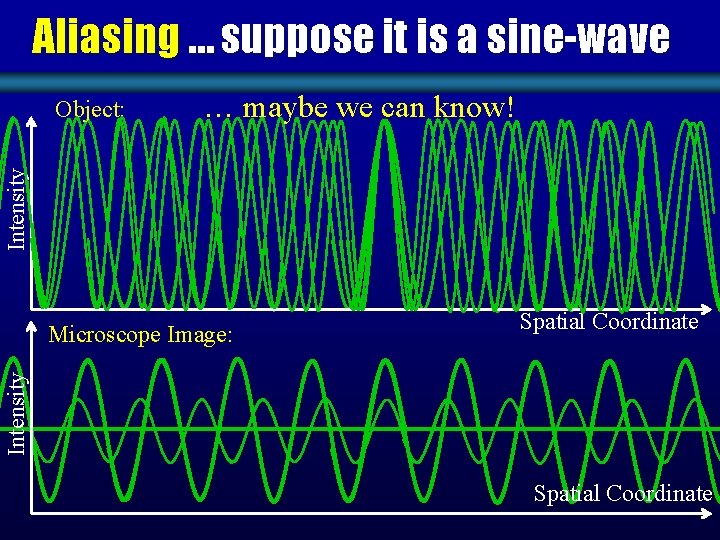 Aliasing ... suppose it is a sine-wave

Object:

… maybe we can know!

Intensity

Spatial Coordinate

Microscope Image:

Intensity

Spatial Coordinate